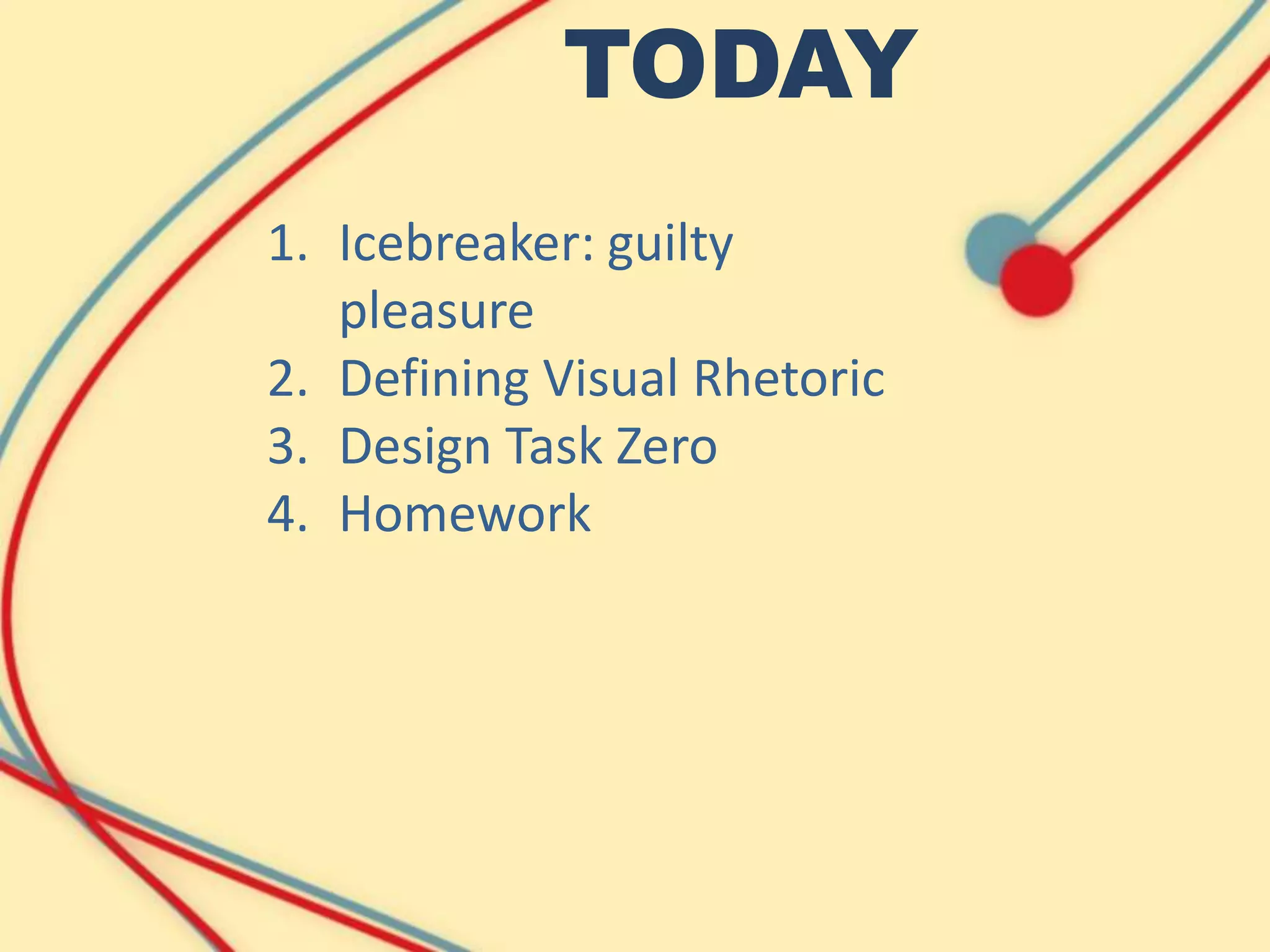 TODAY

1. Icebreaker: guilty pleasure
2. Defining Visual Rhetoric
3. Design Task Zero
4. Homework